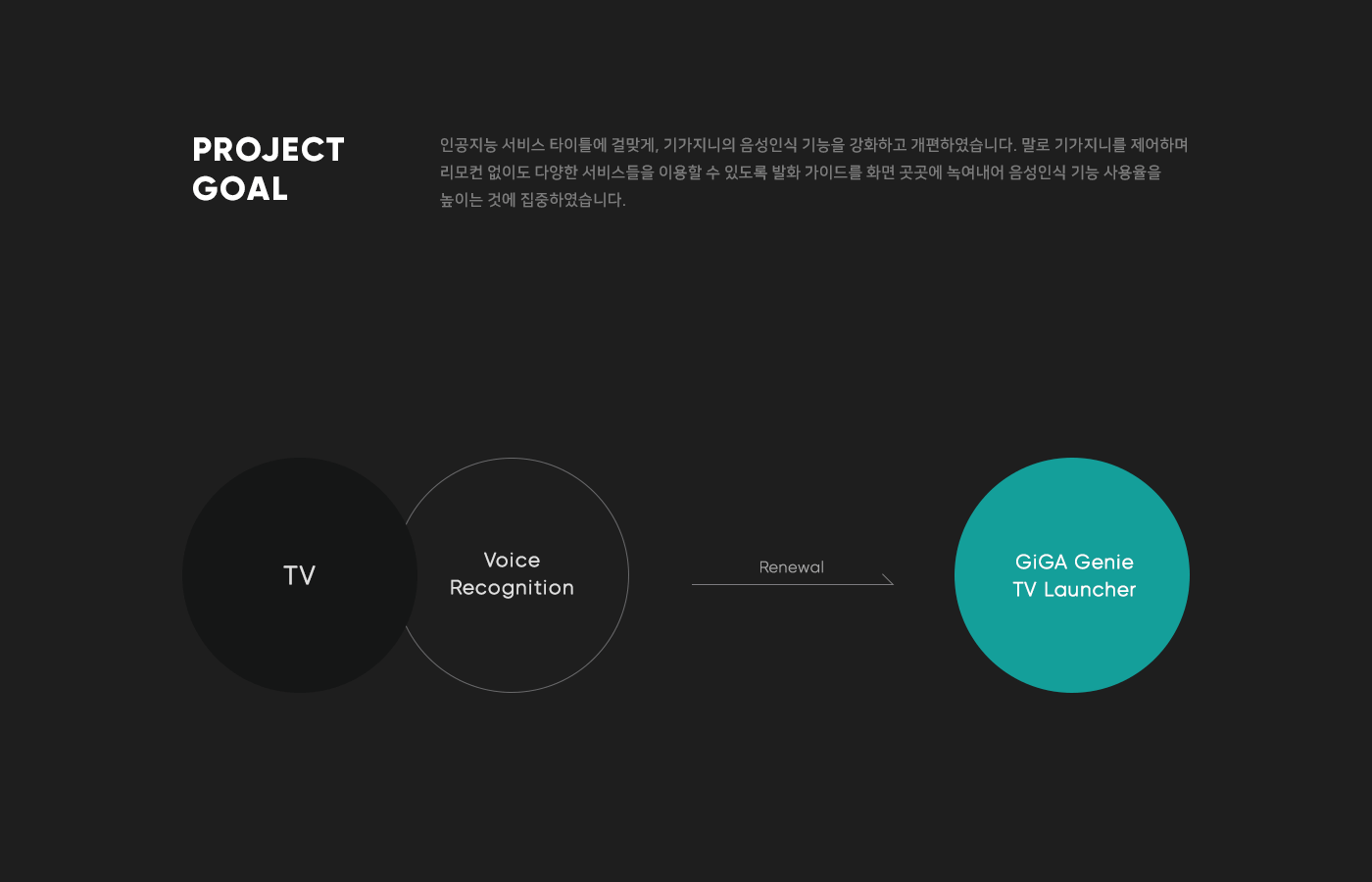 PROJECT GOAL

인공지능 서비스 타이틀에 걸맞게, 기가지니의 음성인식 기능을 강화하고 개편하였습니다. 말로 기가지니를 제어하며 리모컨 없이도 다양한 서비스들을 이용할 수 있도록 발화 가이드를 화면 곳곳에 녹여내어 음성인식 기능 사용율을 높이는 것에 집중하였습니다.

TV

Voice Recognition

Renewal

GiGA Genie TV Launcher